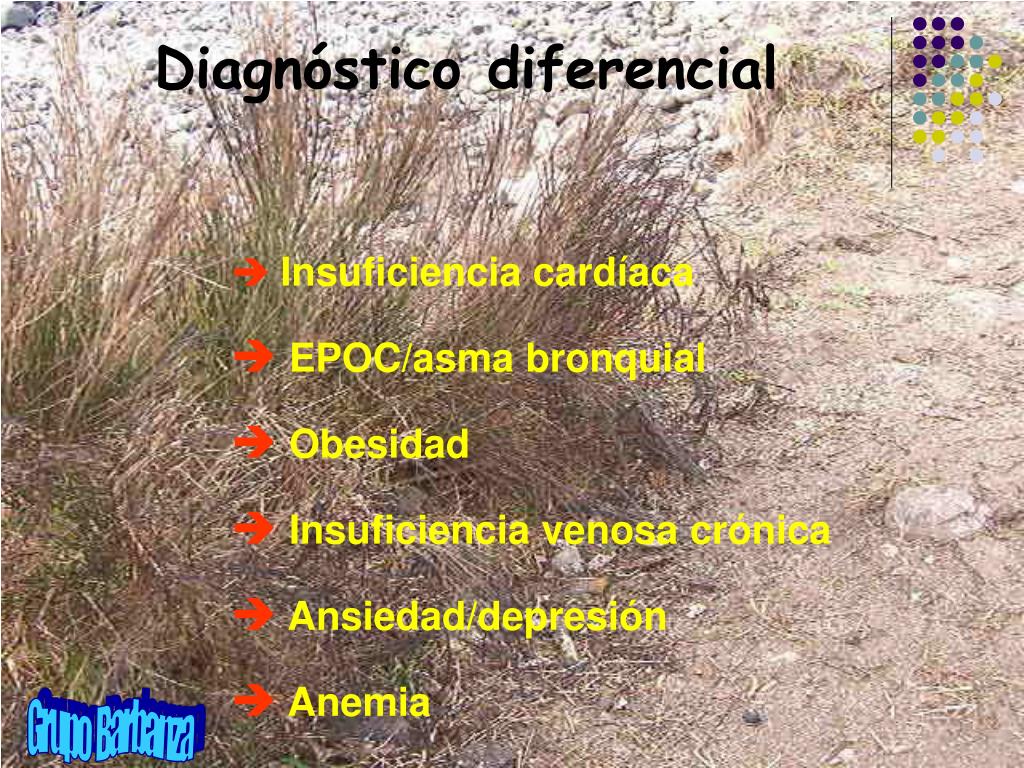 Diagnóstico diferencial

➔ Insuficiencia cardíaca

➔ EPOC/asma bronquial

➔ Obesidad

➔ Insuficiencia venosa crónica

➔ Ansiedad/depresión

➔ Anemia

Grupo Barbanza